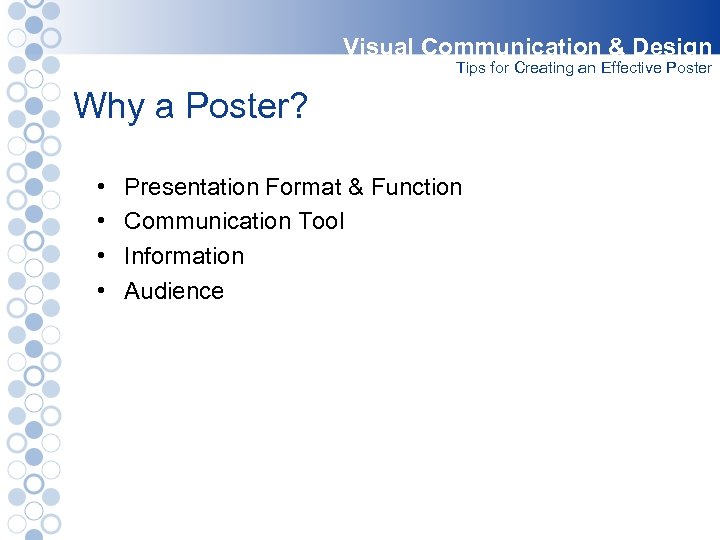 Visual Communication & Design
Tips for Creating an Effective Poster

Why a Poster?

• Presentation Format & Function
• Communication Tool
• Information
• Audience